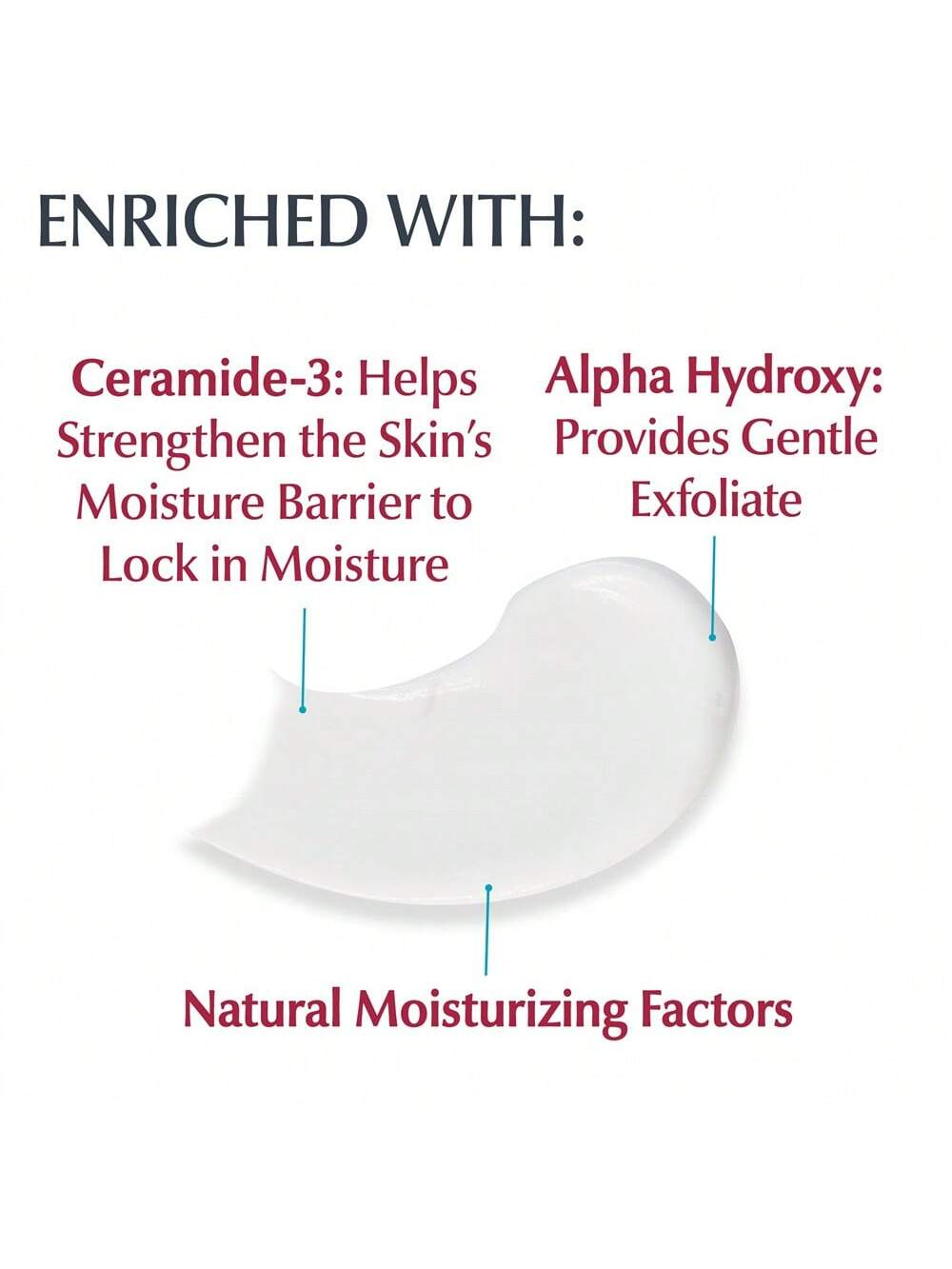 ENRICHED WITH:

Ceramide-3: Helps Strengthen the Skin's Moisture Barrier to Lock in Moisture

Alpha Hydroxy: Provides Gentle Exfoliate

Natural Moisturizing Factors